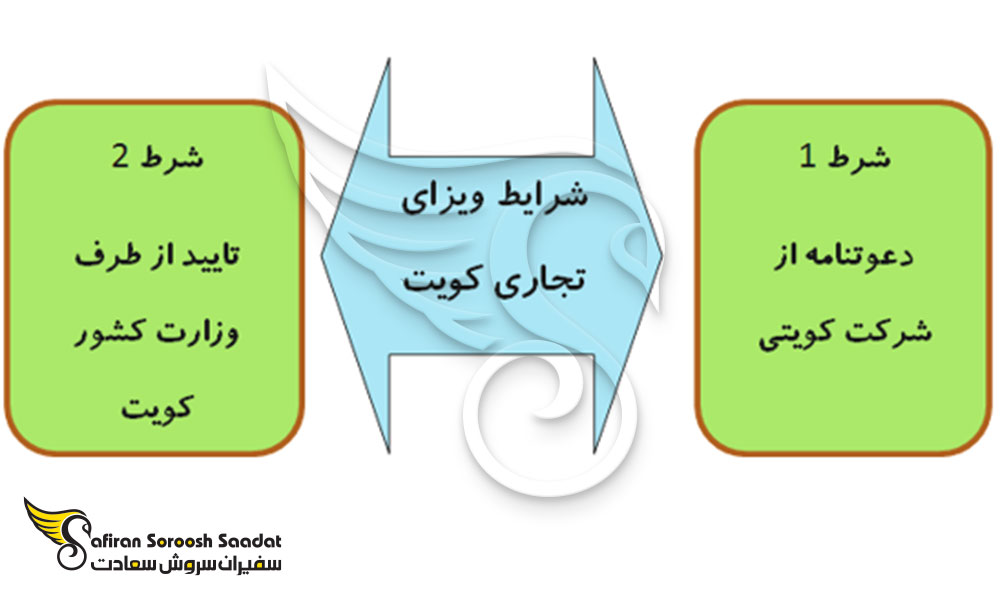 شرط 1
دعوتنامه از شرکت کویتی

شرایط ویزای تجاری کویت

شرط 2
تایید از طرف وزارت کشور کویت

Safiran Soroosh Saadat
سفیران سروش سعادت